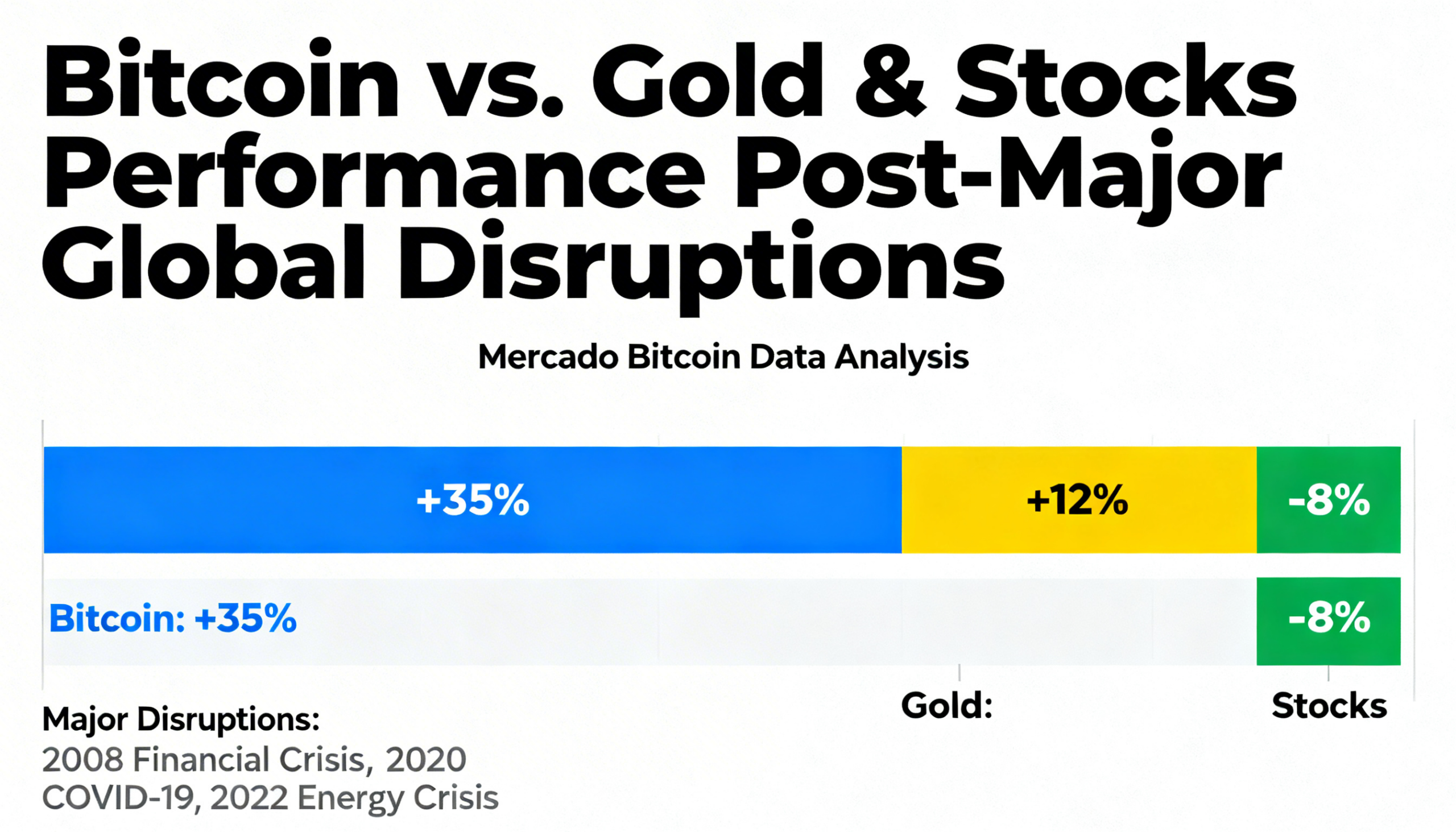 Bitcoin vs. Gold & Stocks Performance Post-Major Global Disruptions

Mercado Bitcoin Data Analysis

+35%

+12%

-8%

Bitcoin: +35%

-8%

Gold:

Stocks

Major Disruptions:
2008 Financial Crisis, 2020 COVID-19, 2022 Energy Crisis